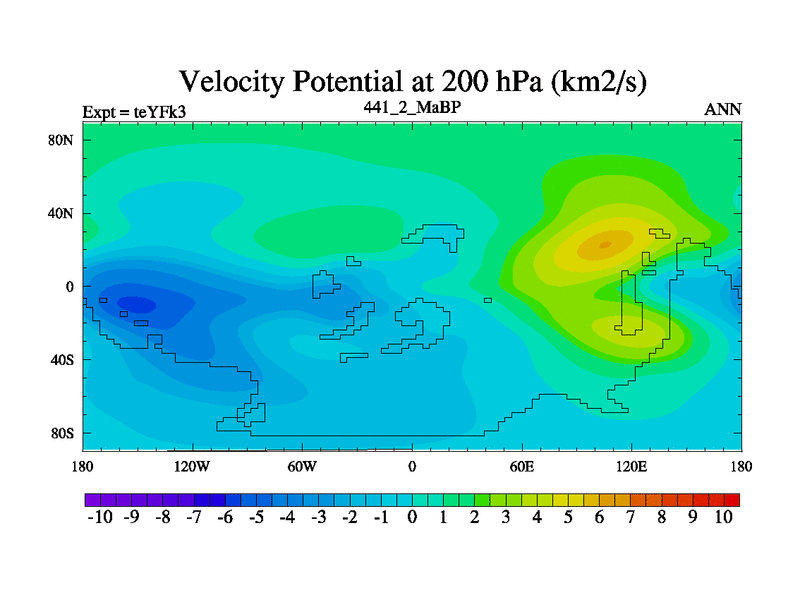 Velocity Potential at 200 hPa (km2/s)

Expt = teYFk3
441_2_MaBP
ANN

80N
40N
0
40S
80S

180
120W
60W
0
60E
120E
180

-10 -9 -8 -7 -6 -5 -4 -3 -2 -1 0 1 2 3 4 5 6 7 8 9 10